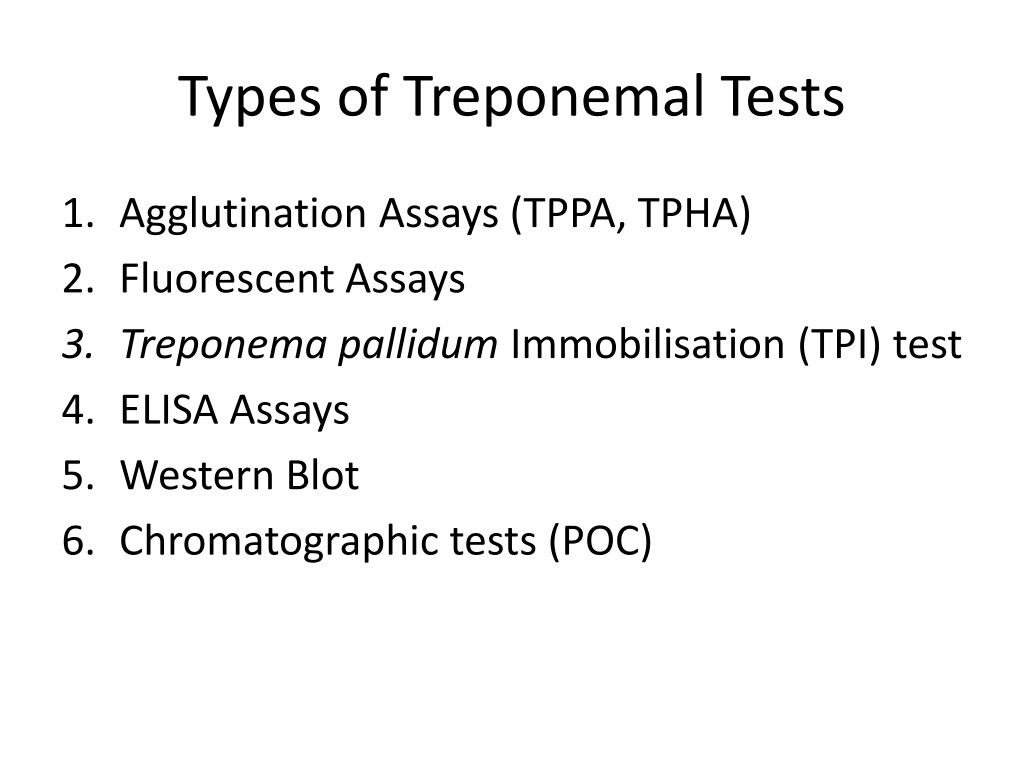 Types of Treponemal Tests

1. Agglutination Assays (TPPA, TPHA)
2. Fluorescent Assays
3. Treponema pallidum Immobilisation (TPI) test
4. ELISA Assays
5. Western Blot
6. Chromatographic tests (POC)